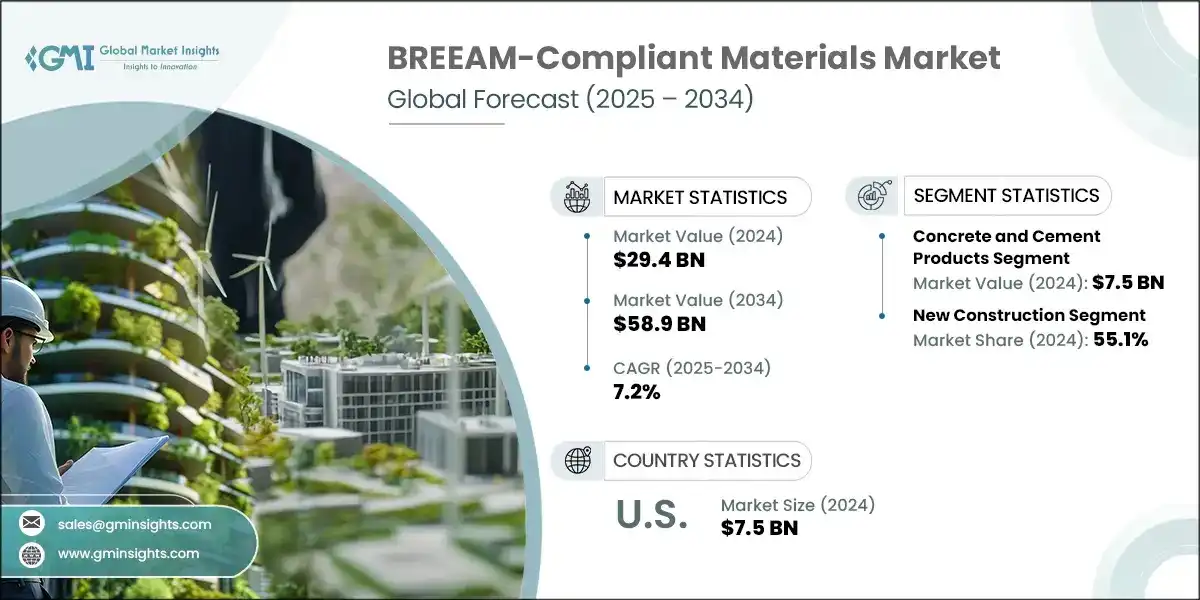 GMI Global Market Insights
Insights to Innovation

BREEAM-Compliant Materials Market
Global Forecast (2025 – 2034)

MARKET STATISTICS

Market Value (2024)
$29.4 BN

Market Value (2034)
$58.9 BN

CAGR (2025-2034)
7.2%

SEGMENT STATISTICS

Concrete and Cement Products Segment
Market Value (2024): $7.5 BN

New Construction Segment
Market Share (2024): 55.1%

COUNTRY STATISTICS

U.S.
Market Size (2024)
$7.5 BN

sales@gminsights.com
www.gminsights.com